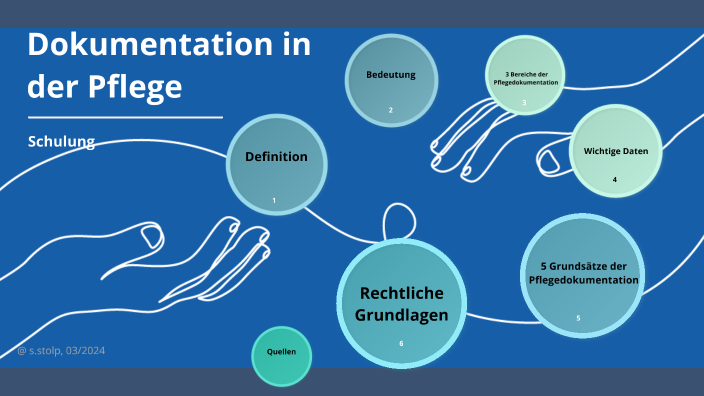 Dokumentation in der Pflege

Schulung

Definition
1

Bedeutung
2

3 Bereiche der Pflegedokumentation
3

Wichtige Daten
4

5 Grundsätze der Pflegedokumentation
5

Rechtliche Grundlagen
6

Quellen

@ s.stolp, 03/2024